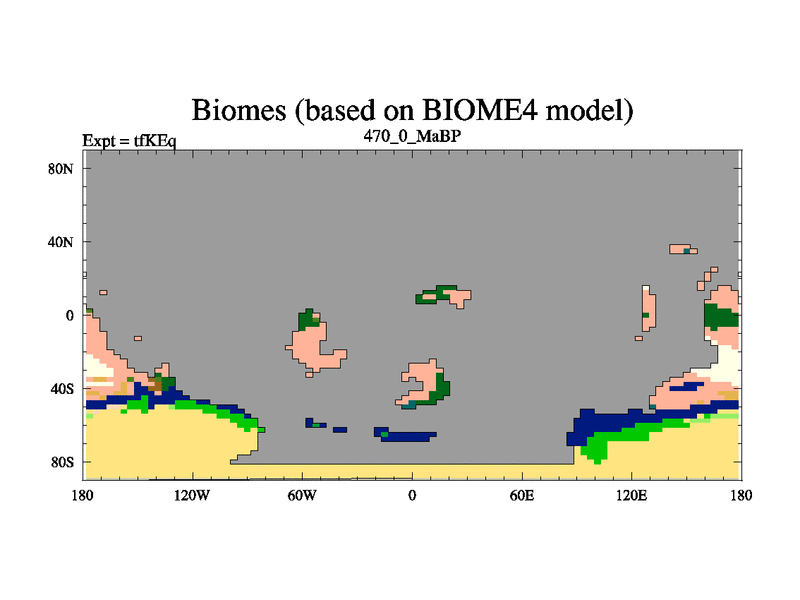 Biomes (based on BIOME4 model)

Expt = tfKEq

470_0_MaBP

80N

40N

0

40S

80S

180

120W

60W

0

60E

120E

180